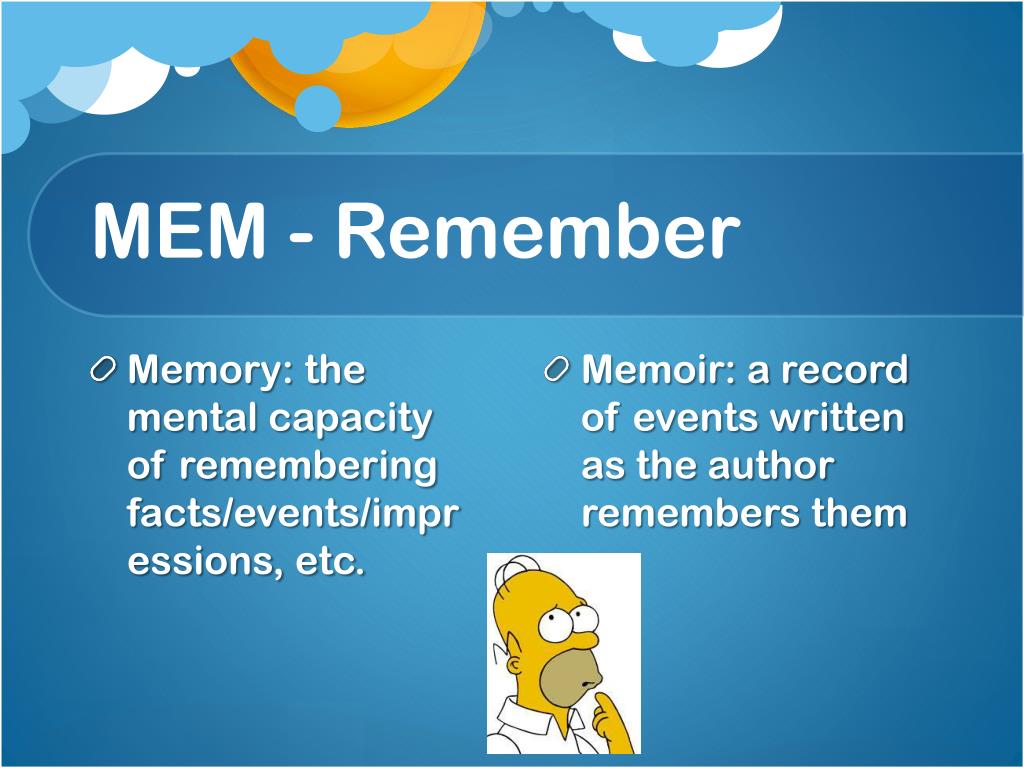 MEM - Remember

Memory: the mental capacity of remembering facts/events/impressions, etc.

Memoir: a record of events written as the author remembers them